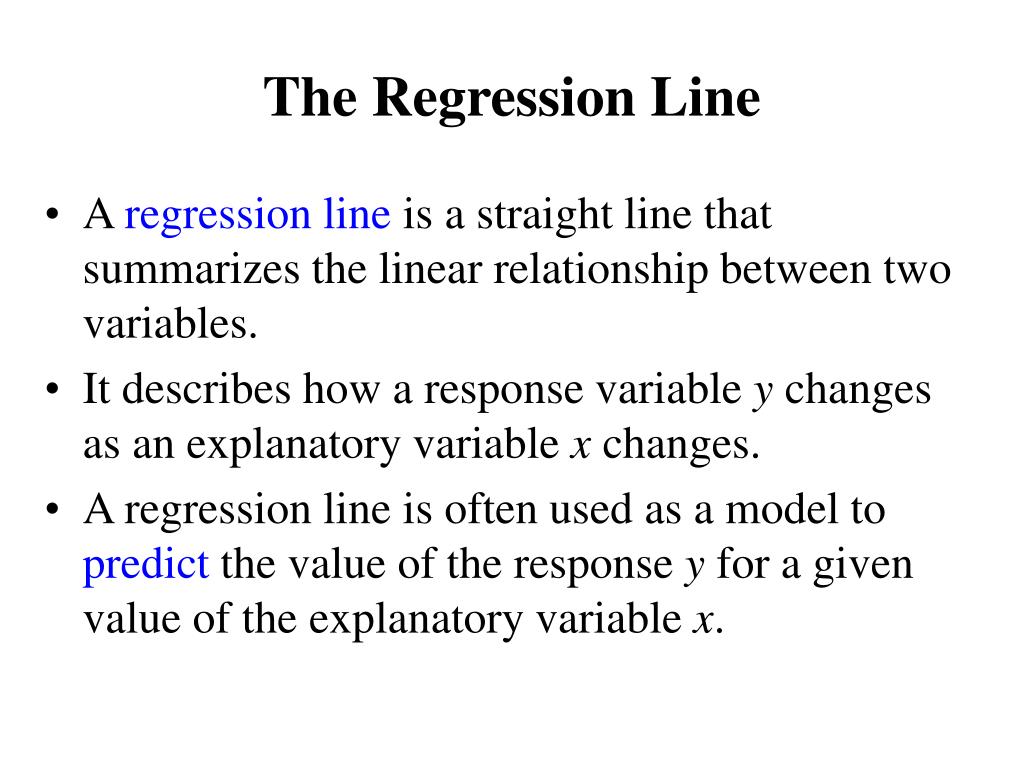 The Regression Line

• A regression line is a straight line that summarizes the linear relationship between two variables.
• It describes how a response variable $y$ changes as an explanatory variable $x$ changes.
• A regression line is often used as a model to predict the value of the response $y$ for a given value of the explanatory variable $x$.